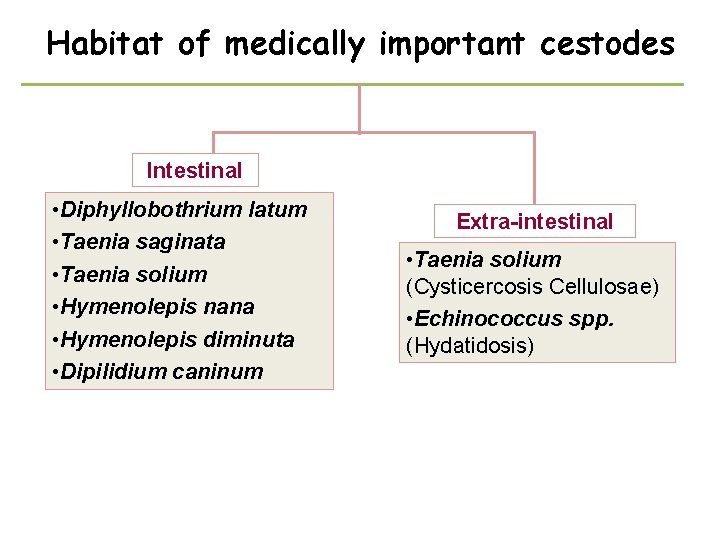 Habitat of medically important cestodes

Intestinal

•Diphyllobothrium latum
•Taenia saginata
•Taenia solium
•Hymenolepis nana
•Hymenolepis diminuta
•Dipilidium caninum

Extra-intestinal

•Taenia solium (Cysticercosis Cellulosae)
•Echinococcus spp. (Hydatidosis)